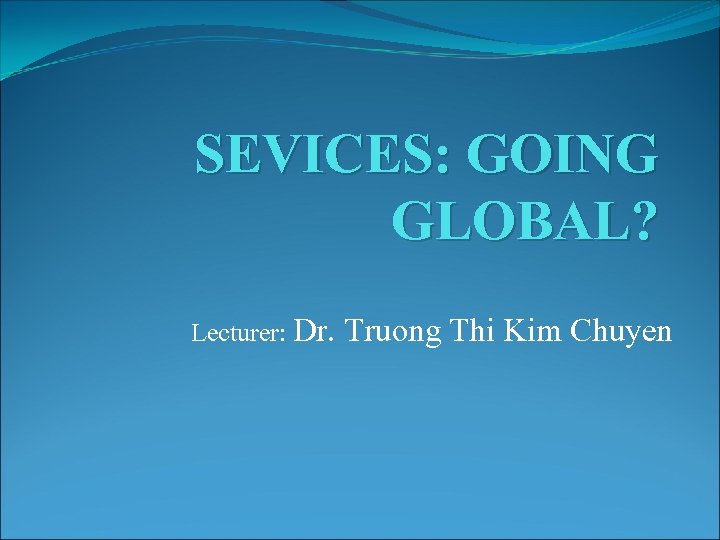 SEVICES: GOING GLOBAL?

Lecturer: Dr. Truong Thi Kim Chuyen